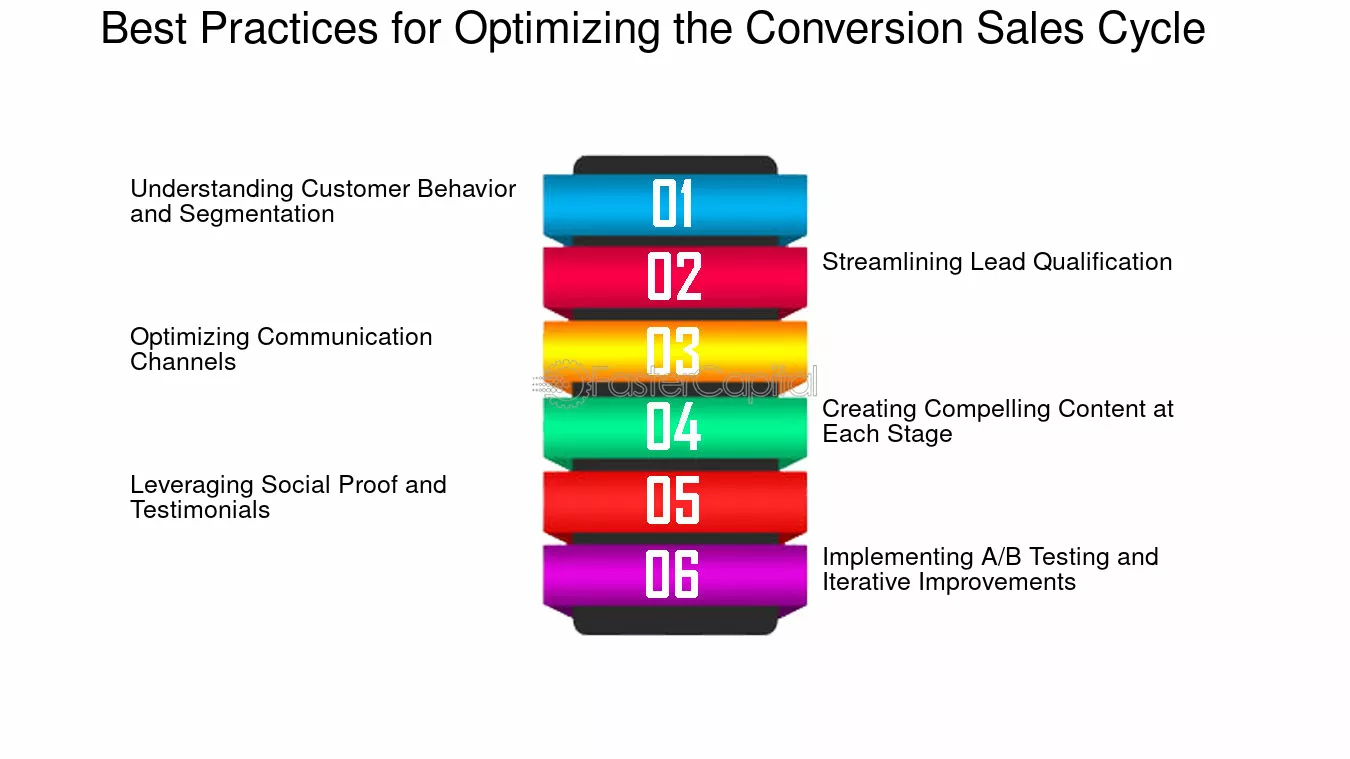 Best Practices for Optimizing the Conversion Sales Cycle

01
Understanding Customer Behavior and Segmentation

02
Streamlining Lead Qualification

03
Optimizing Communication Channels

FasterCapital

04
Creating Compelling Content at Each Stage

05
Leveraging Social Proof and Testimonials

06
Implementing A/B Testing and Iterative Improvements